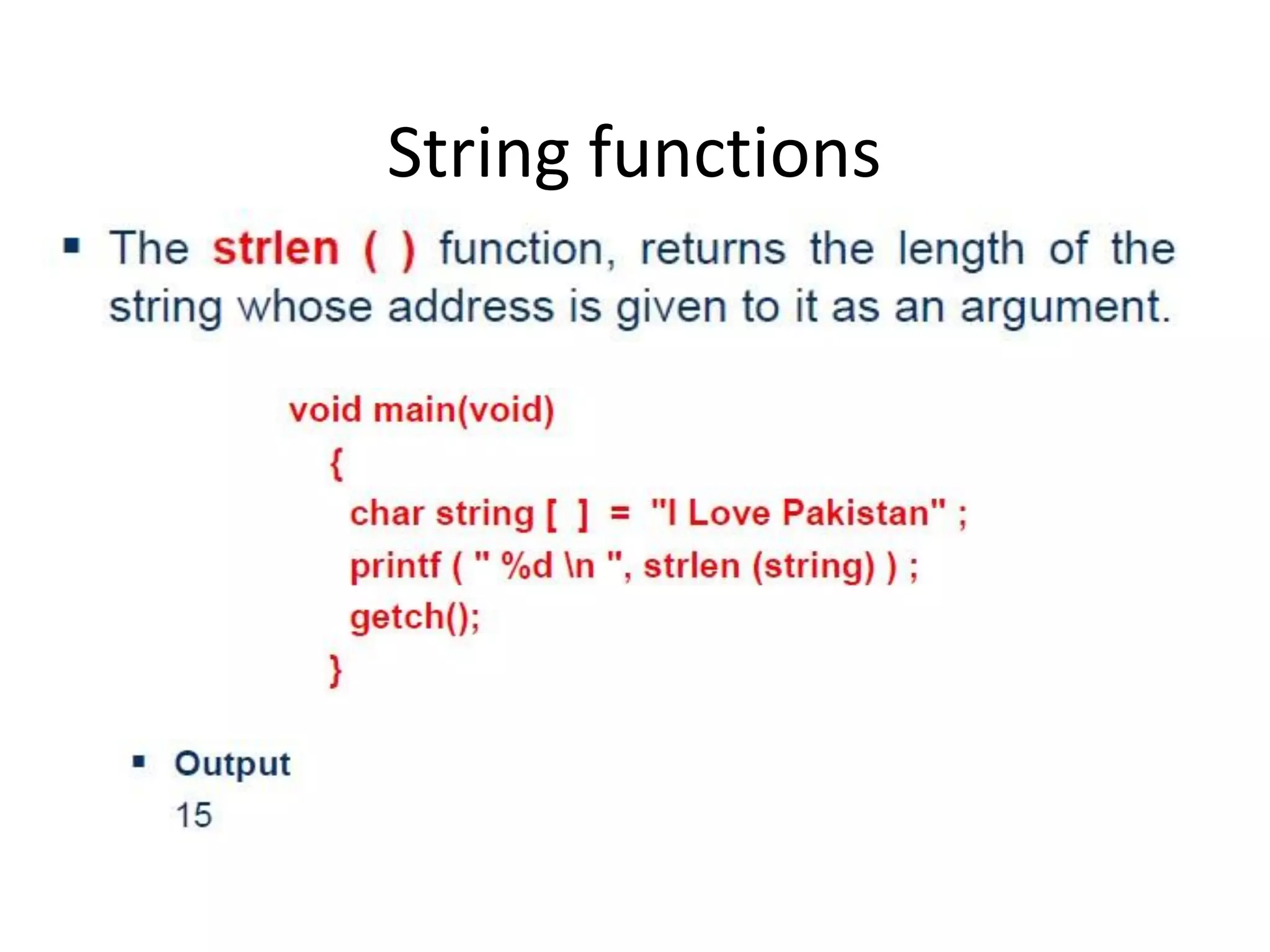 String functions

▪ The strlen ( ) function, returns the length of the string whose address is given to it as an argument.

void main(void)
{
char string [ ] = "I Love Pakistan" ;
printf ( " %d \n ", strlen (string) ) ;
getch();
}

▪ Output
15